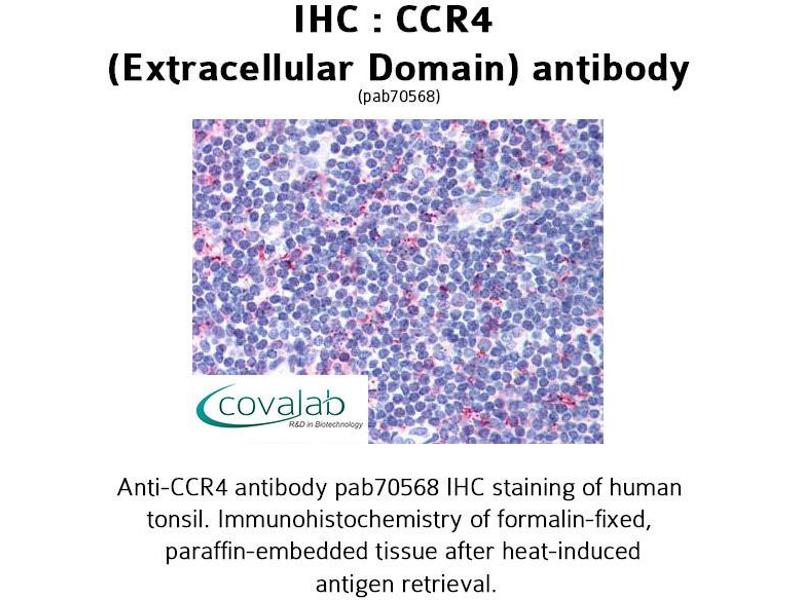 IHC : CCR4
(Extracellular Domain) antibody
(pab70568)

covalab
R&D in Biotechnology

Anti-CCR4 antibody pab70568 IHC staining of human tonsil. Immunohistochemistry of formalin-fixed, paraffin-embedded tissue after heat-induced antigen retrieval.